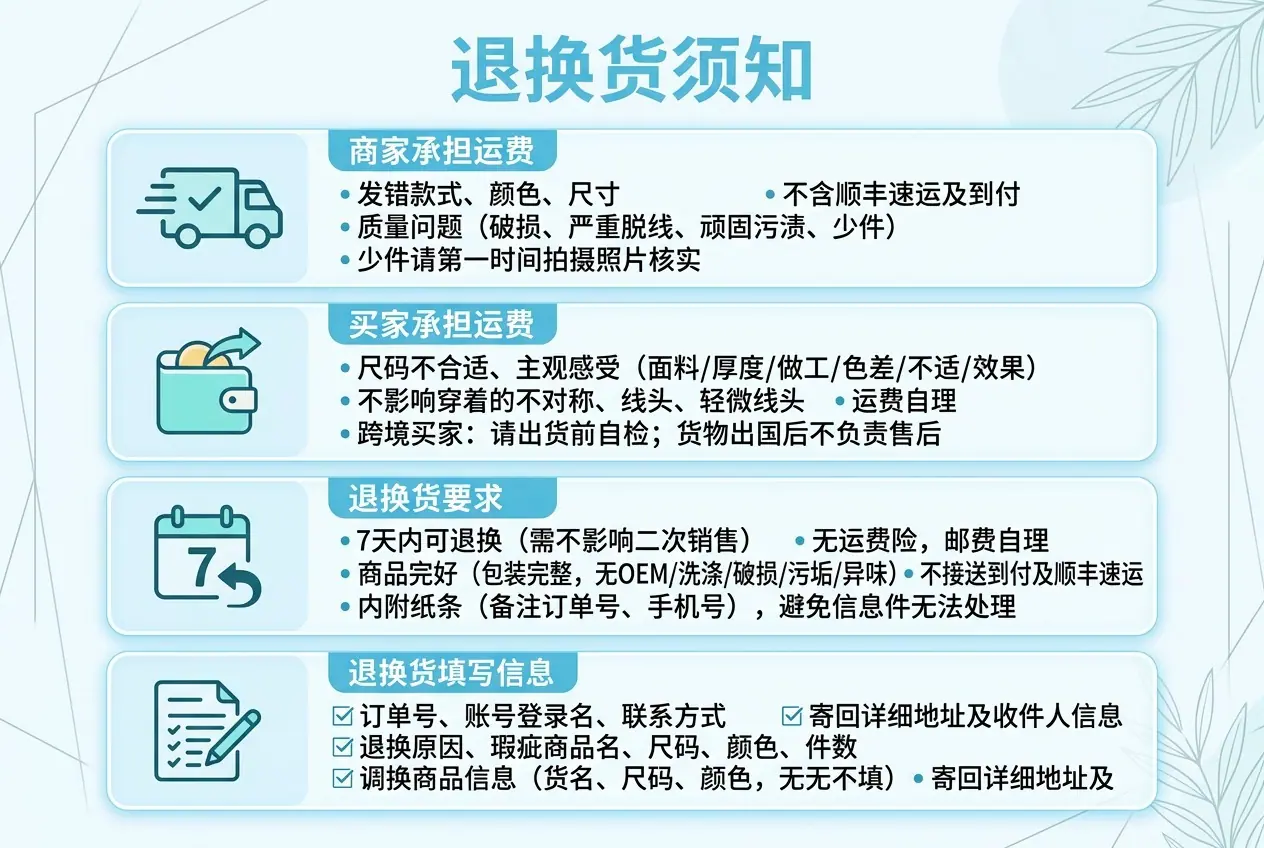 退换货须知

商家承担运费
• 发错款式、颜色、尺寸 • 不含顺丰速运及到付
• 质量问题（破损、严重脱线、顽固污渍、少件）
• 少件请第一时间拍摄照片核实

买家承担运费
• 尺码不合适、主观感受（面料/厚度/做工/色差/不适/效果）
• 不影响穿着的不对称、线头、轻微线头 • 运费自理
• 跨境买家：请出货前自检；货物出国后不负责售后

退换货要求
7
• 7天内可退换（需不影响二次销售） • 无运费险，邮费自理
• 商品完好（包装完整，无OEM/洗涤/破损/污垢/异味）• 不接送到付及顺丰速运
• 内附纸条（备注订单号、手机号），避免信息件无法处理

退换货填写信息
☑ 订单号、账号登录名、联系方式 ☑ 寄回详细地址及收件人信息
☑ 退换原因、瑕疵商品名、尺码、颜色、件数
☑ 调换商品信息（货名、尺码、颜色，无无不填）• 寄回详细地址及